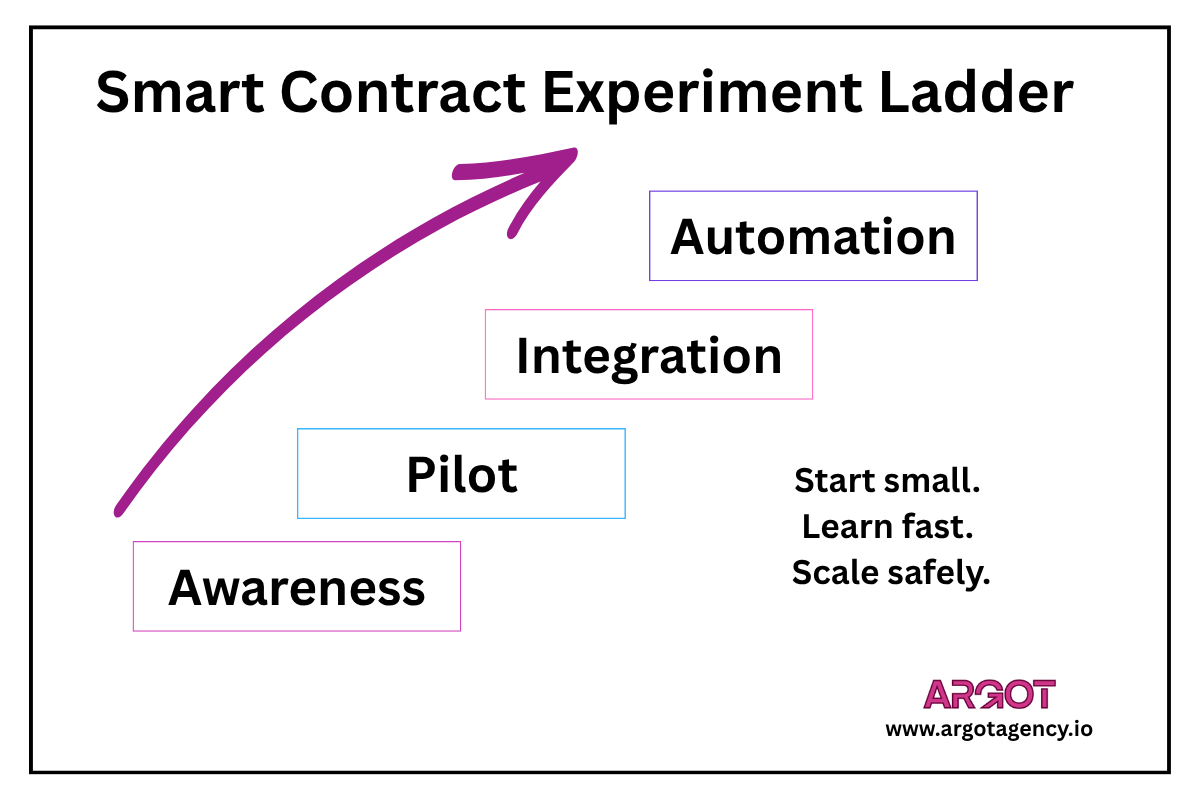 Smart Contract Experiment Ladder

Automation

Integration

Pilot

Awareness

Start small.
Learn fast.
Scale safely.

ARGOT
www.argotagency.io